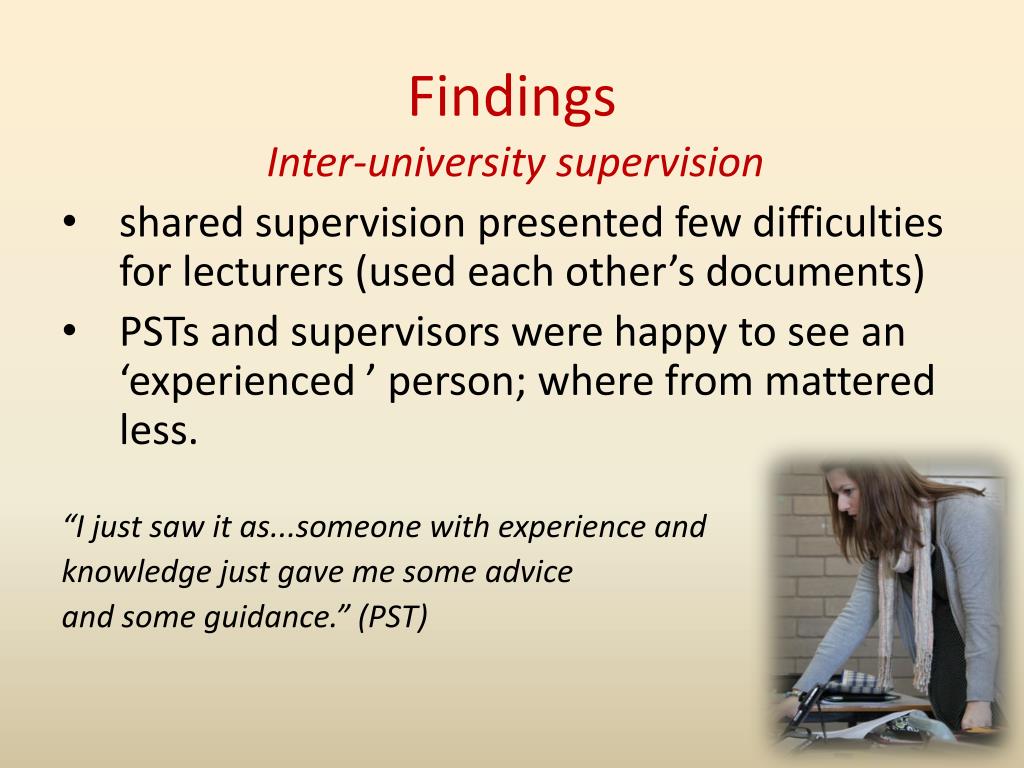 Findings
Inter-university supervision

• shared supervision presented few difficulties for lecturers (used each other’s documents)
• PSTs and supervisors were happy to see an ‘experienced ’ person; where from mattered less.

“I just saw it as...someone with experience and knowledge just gave me some advice and some guidance.” (PST)